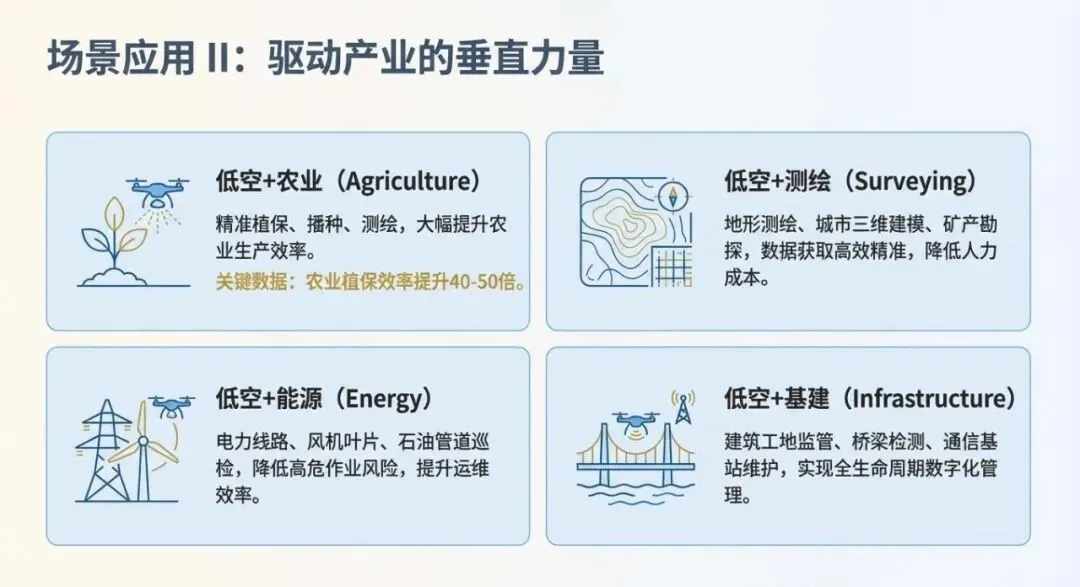 场景应用 II：驱动产业的垂直力量

低空+农业（Agriculture）
精准植保、播种、测绘，大幅提升农业生产效率。
关键数据：农业植保效率提升40-50倍。

低空+测绘（Surveying）
地形测绘、城市三维建模、矿产勘探，数据获取高效精准，降低人力成本。

低空+能源（Energy）
电力线路、风机叶片、石油管道巡检，降低高危作业风险，提升运维效率。

低空+基建（Infrastructure）
建筑工地监管、桥梁检测、通信基站维护，实现全生命周期数字化管理。